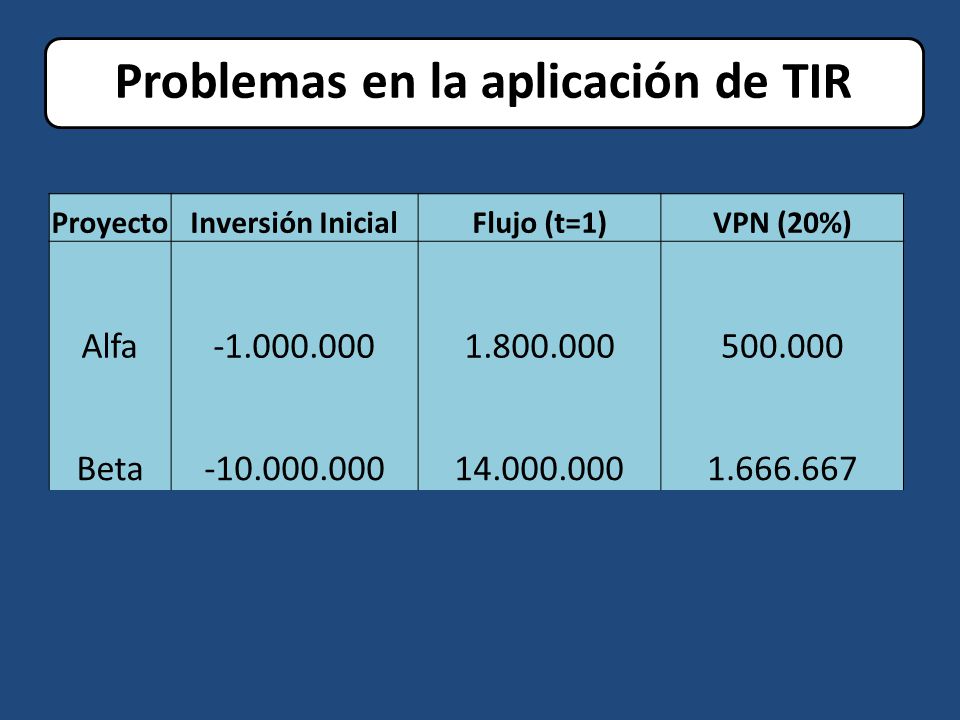 Problemas en la aplicación de TIR

| Proyecto | Inversión Inicial | Flujo (t=1) | VPN (20%) |
|---|---|---|---|
| Alfa | -1.000.000 | 1.800.000 | 500.000 |
| Beta | -10.000.000 | 14.000.000 | 1.666.667 |